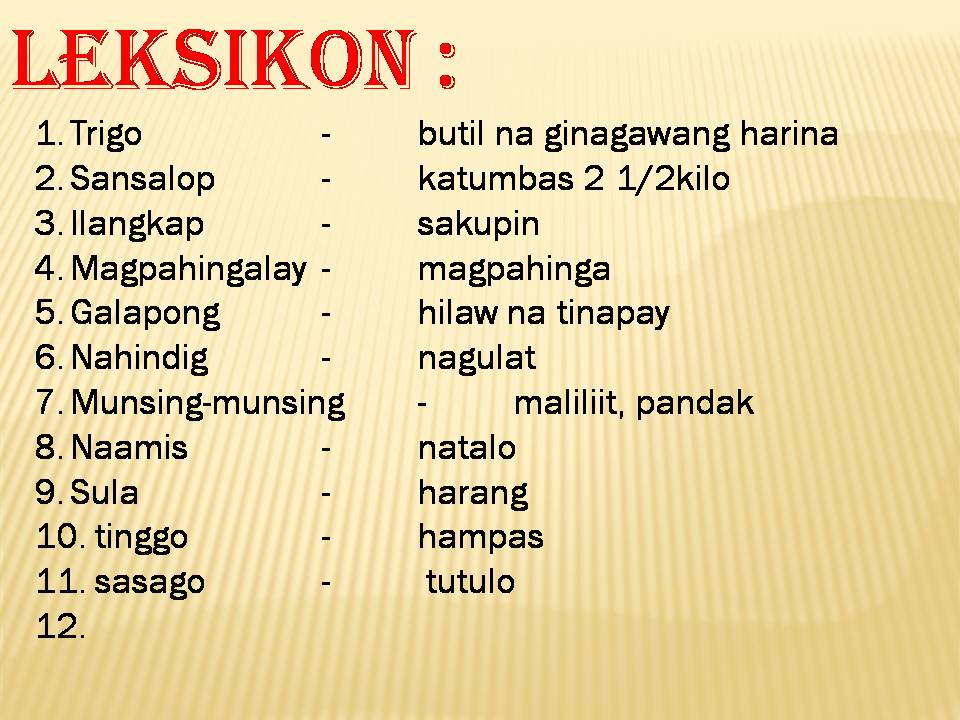 LEKSIKON :

1. Trigo - butil na ginagawang harina
2. Sansalop - katumbas 2 1/2kilo
3. Ilangkap - sakupin
4. Magpahingalay - magpahinga
5. Galapong - hilaw na tinapay
6. Nahindig - nagulat
7. Munsing-munsing - maliliit, pandak
8. Naamis - natalo
9. Sula - harang
10. tinggo - hampas
11. sasago - tutulo
12.